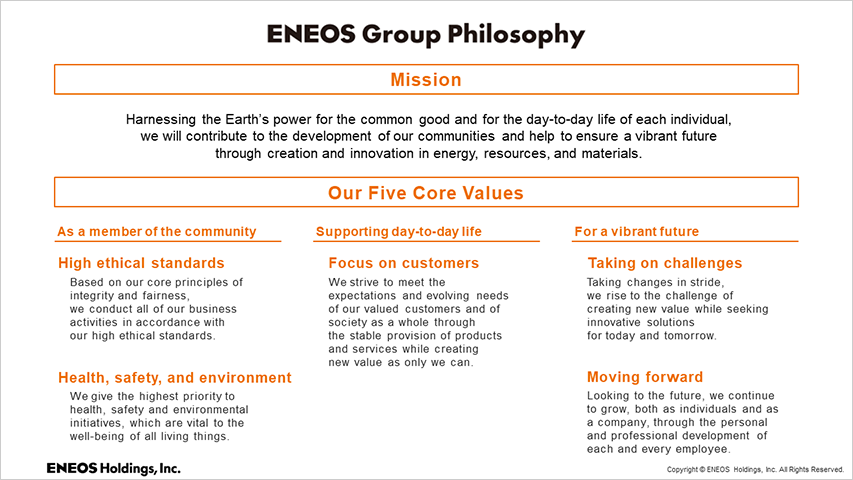 ENEOS Group Philosophy

Mission

Harnessing the Earth's power for the common good and for the day-to-day life of each individual, we will contribute to the development of our communities and help to ensure a vibrant future through creation and innovation in energy, resources, and materials.

Our Five Core Values

As a member of the community

High ethical standards

Based on our core principles of integrity and fairness, we conduct all of our business activities in accordance with our high ethical standards.

Health, safety, and environment

We give the highest priority to health, safety and environmental initiatives, which are vital to the well-being of all living things.

Supporting day-to-day life

Focus on customers

We strive to meet the expectations and evolving needs of our valued customers and of society as a whole through the stable provision of products and services while creating new value as only we can.

For a vibrant future

Taking on challenges

Taking changes in stride, we rise to the challenge of creating new value while seeking innovative solutions for today and tomorrow.

Moving forward

Looking to the future, we continue to grow, both as individuals and as a company, through the personal and professional development of each and every employee.

ENEOS Holdings, Inc.

Copyright © ENEOS Holdings, Inc. All Rights Reserved.